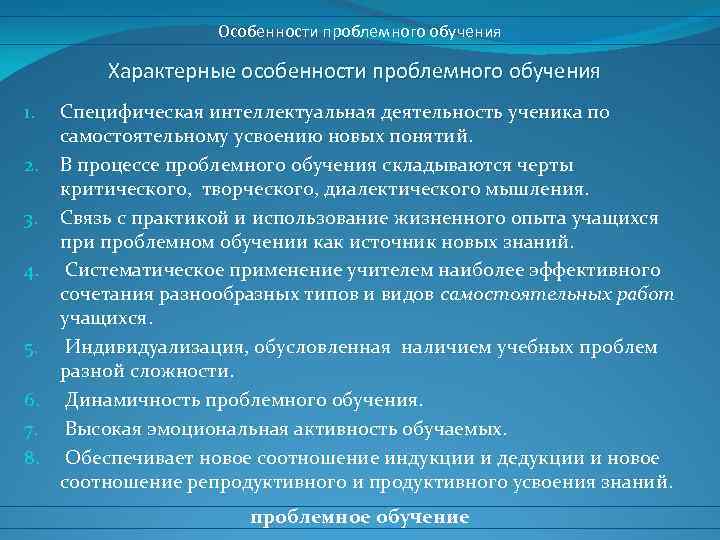 Особенности проблемного обучения

Характерные особенности проблемного обучения

1. Специфическая интеллектуальная деятельность ученика по самостоятельному усвоению новых понятий.
2. В процессе проблемного обучения складываются черты критического, творческого, диалектического мышления.
3. Связь с практикой и использование жизненного опыта учащихся при проблемном обучении как источник новых знаний.
4. Систематическое применение учителем наиболее эффективного сочетания разнообразных типов и видов самостоятельных работ учащихся.
5. Индивидуализация, обусловленная наличием учебных проблем разной сложности.
6. Динамичность проблемного обучения.
7. Высокая эмоциональная активность обучаемых.
8. Обеспечивает новое соотношение индукции и дедукции и новое соотношение репродуктивного и продуктивного усвоения знаний.

проблемное обучение